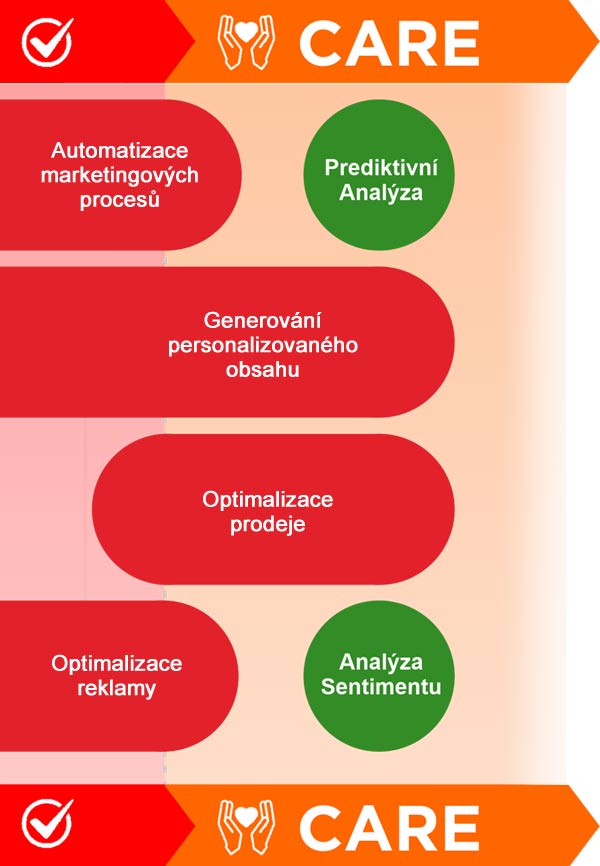 CARE

Automatizace marketingových procesů

Prediktivní Analýza

Generování personalizovaného obsahu

Optimalizace prodeje

Optimalizace reklamy

Analýza Sentimentu

CARE